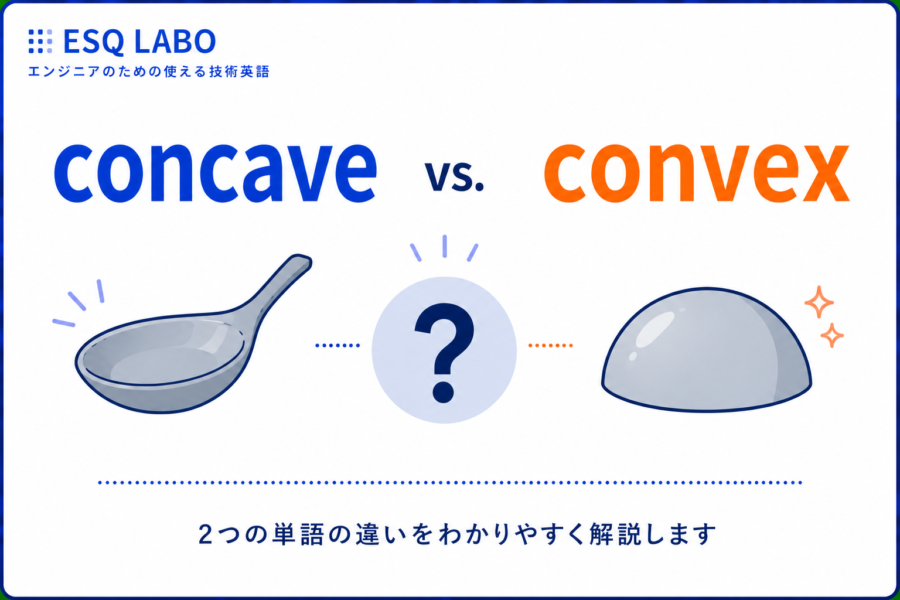 ESQ LABO
エンジニアのための使える技術英語

concave vs. convex

?

2つの単語の違いをわかりやすく解説します